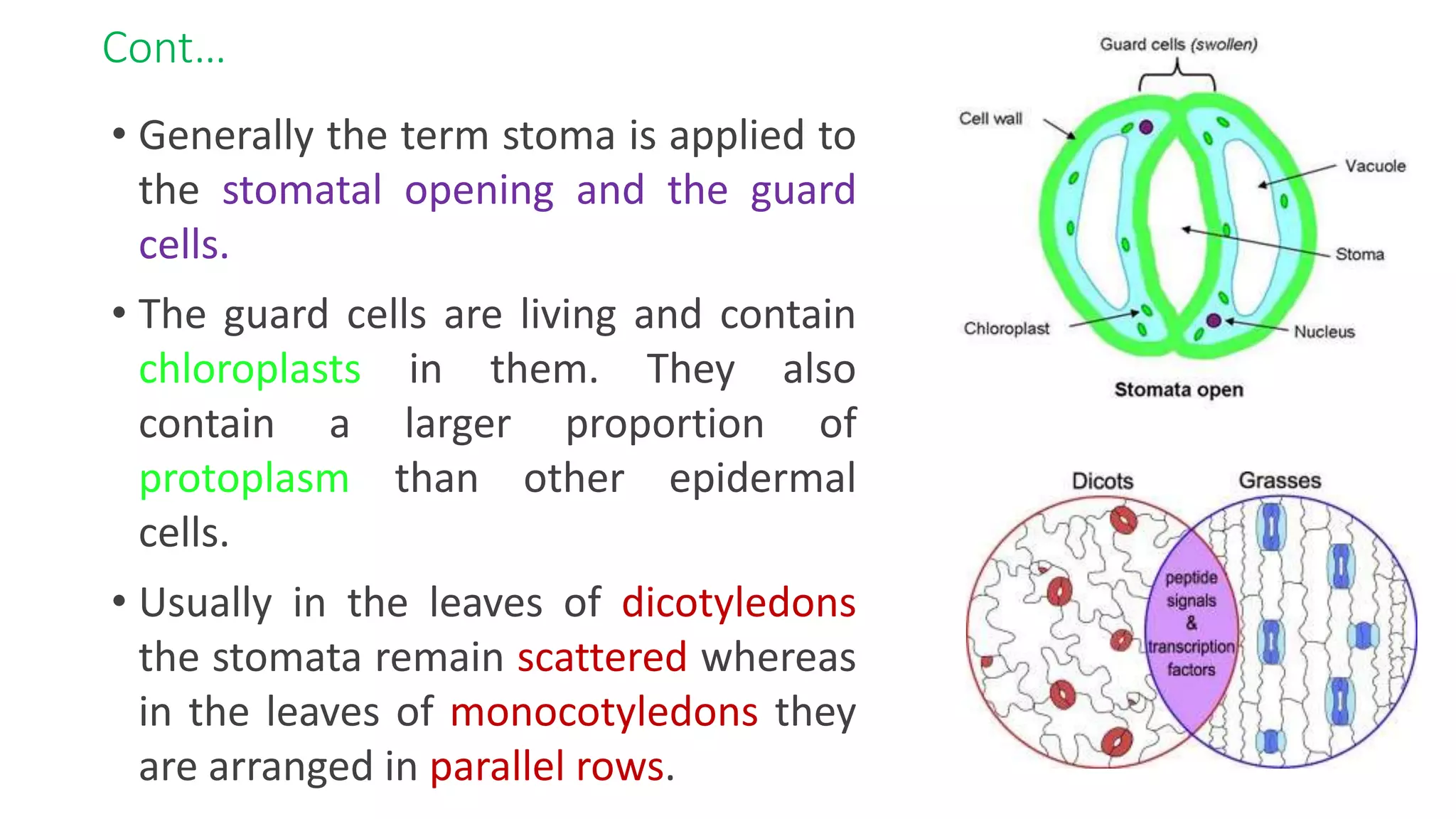 Cont…

• Generally the term stoma is applied to the stomatal opening and the guard cells.

• The guard cells are living and contain chloroplasts in them. They also contain a larger proportion of protoplasm than other epidermal cells.

• Usually in the leaves of dicotyledons the stomata remain scattered whereas in the leaves of monocotyledons they are arranged in parallel rows.

Guard cells (swollen)
Cell wall
Vacuole
Stoma
Chloroplast
Nucleus
Stomata open

Dicots
Grasses
peptide signals & transcription factors